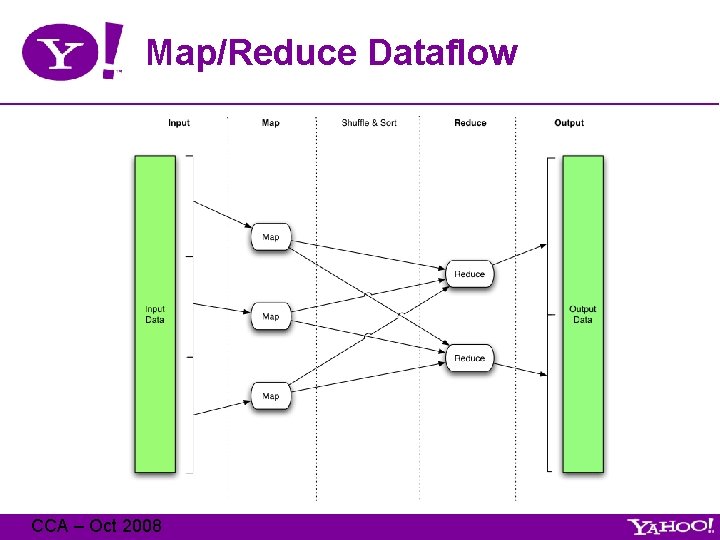 Y!

Map/Reduce Dataflow

Input

Map

Shuffle & Sort

Reduce

Output

Input Data

Map

Map

Map

Reduce

Reduce

Output Data

CCA – Oct 2008

YAHOO!